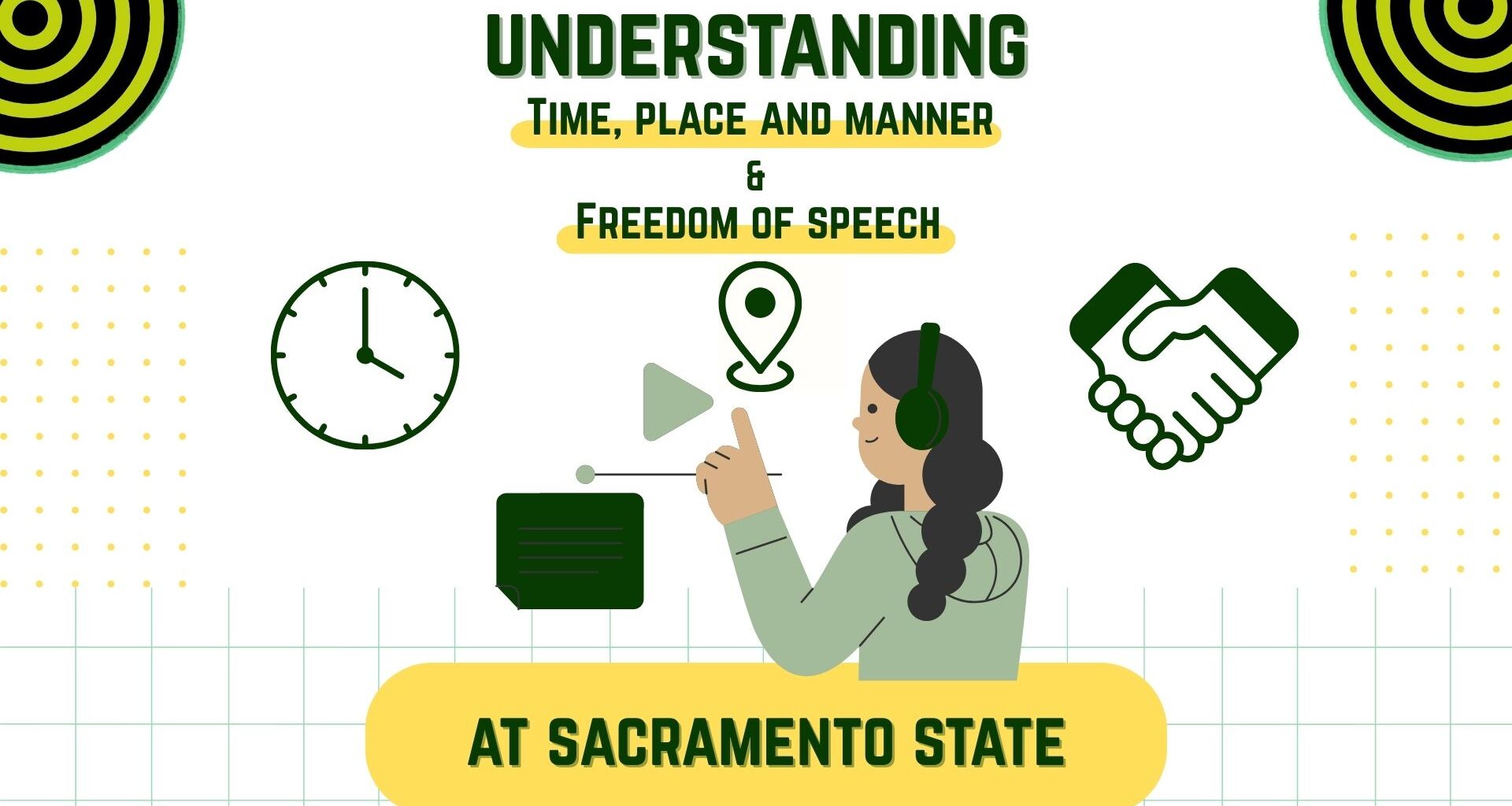 UNDERSTANDING

TIME, PLACE AND MANNER

&

FREEDOM OF SPEECH

AT SACRAMENTO STATE